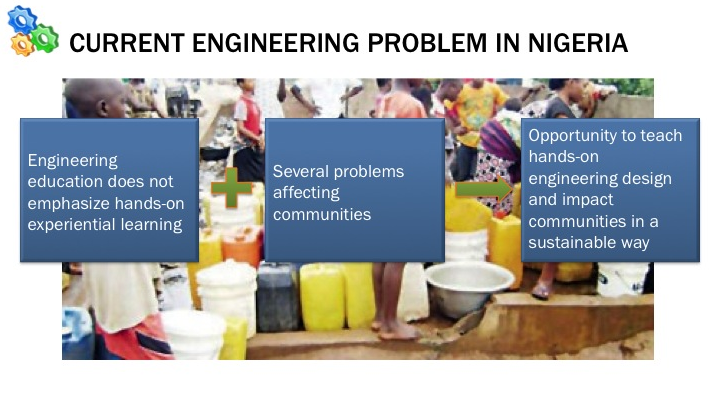 CURRENT ENGINEERING PROBLEM IN NIGERIA

Engineering education does not emphasize hands-on experiential learning

Several problems affecting communities

Opportunity to teach hands-on engineering design and impact communities in a sustainable way